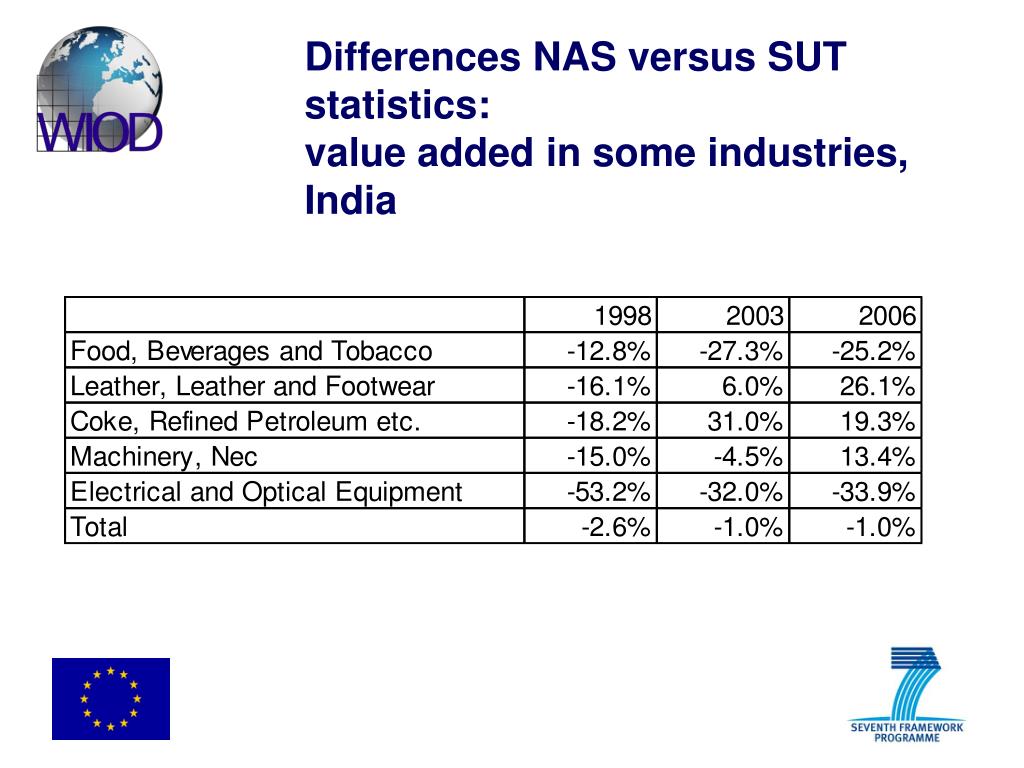 WIOD

Differences NAS versus SUT statistics: value added in some industries, India

| | 1998 | 2003 | 2006 |
|---|---|---|---|
| Food, Beverages and Tobacco | -12.8% | -27.3% | -25.2% |
| Leather, Leather and Footwear | -16.1% | 6.0% | 26.1% |
| Coke, Refined Petroleum etc. | -18.2% | 31.0% | 19.3% |
| Machinery, Nec | -15.0% | -4.5% | 13.4% |
| Electrical and Optical Equipment | -53.2% | -32.0% | -33.9% |
| Total | -2.6% | -1.0% | -1.0% |

SEVENTH FRAMEWORK PROGRAMME